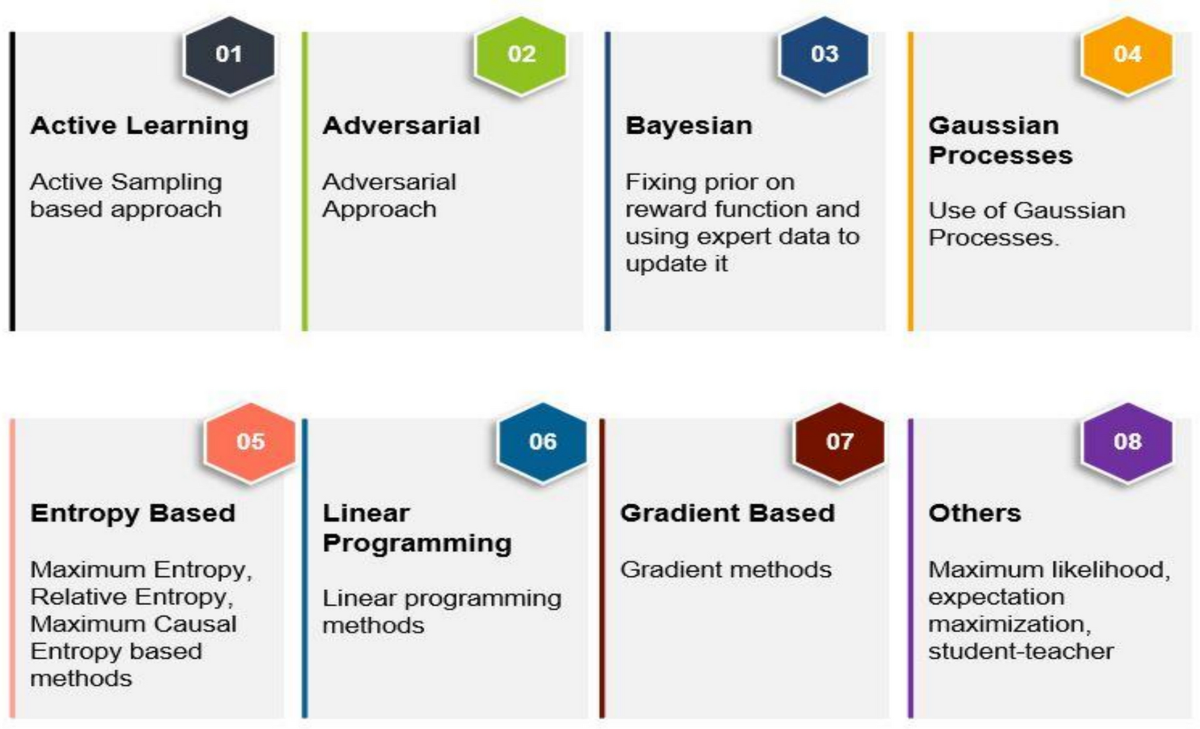 01

Active Learning

Active Sampling based approach

02

Adversarial

Adversarial Approach

03

Bayesian

Fixing prior on reward function and using expert data to update it

04

Gaussian Processes

Use of Gaussian Processes.

05

Entropy Based

Maximum Entropy, Relative Entropy, Maximum Causal Entropy based methods

06

Linear Programming

Linear programming methods

07

Gradient Based

Gradient methods

08

Others

Maximum likelihood, expectation maximization, student-teacher